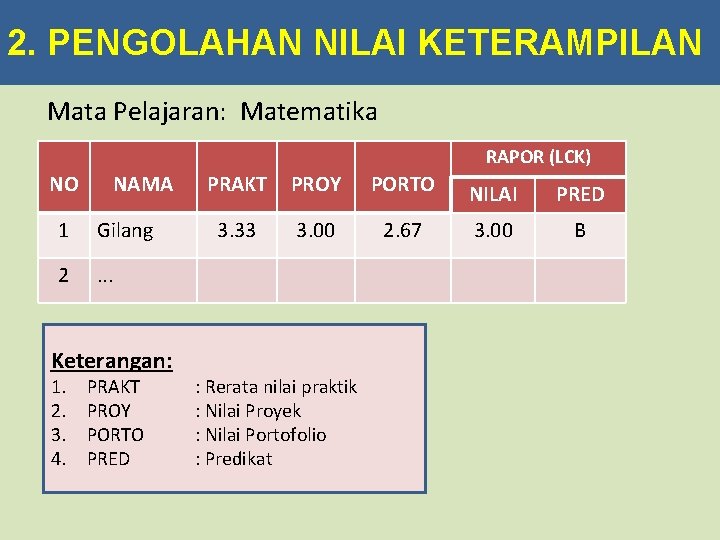 2. PENGOLAHAN NILAI KETERAMPILAN

Mata Pelajaran: Matematika

| NO | NAMA | PRAKT | PROY | PORTO | RAPOR (LCK) NILAI | RAPOR (LCK) PRED |
|---|---|---|---|---|---|---|
| 1 | Gilang | 3.33 | 3.00 | 2.67 | 3.00 | B |
| 2 | ... | | | | | |

Keterangan:
1. PRAKT : Rerata nilai praktik
2. PROY : Nilai Proyek
3. PORTO : Nilai Portofolio
4. PRED : Predikat